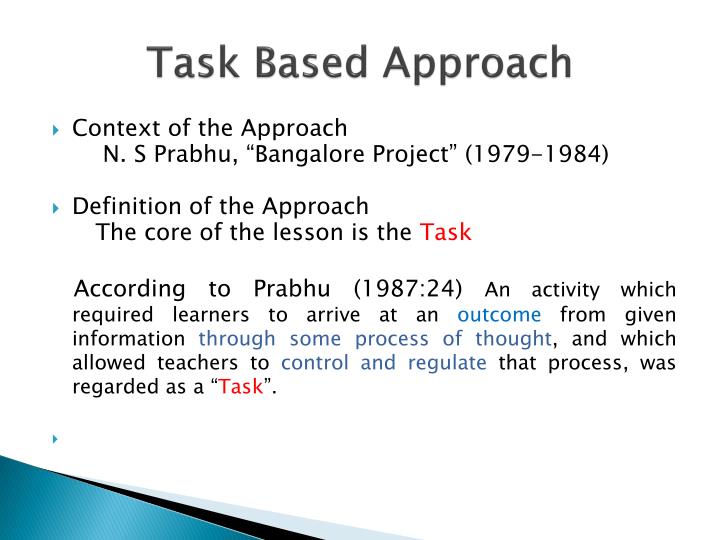 Task Based Approach

Context of the Approach
N. S Prabhu, “Bangalore Project” (1979-1984)

Definition of the Approach
The core of the lesson is the Task

According to Prabhu (1987:24) An activity which required learners to arrive at an outcome from given information through some process of thought, and which allowed teachers to control and regulate that process, was regarded as a “Task”.